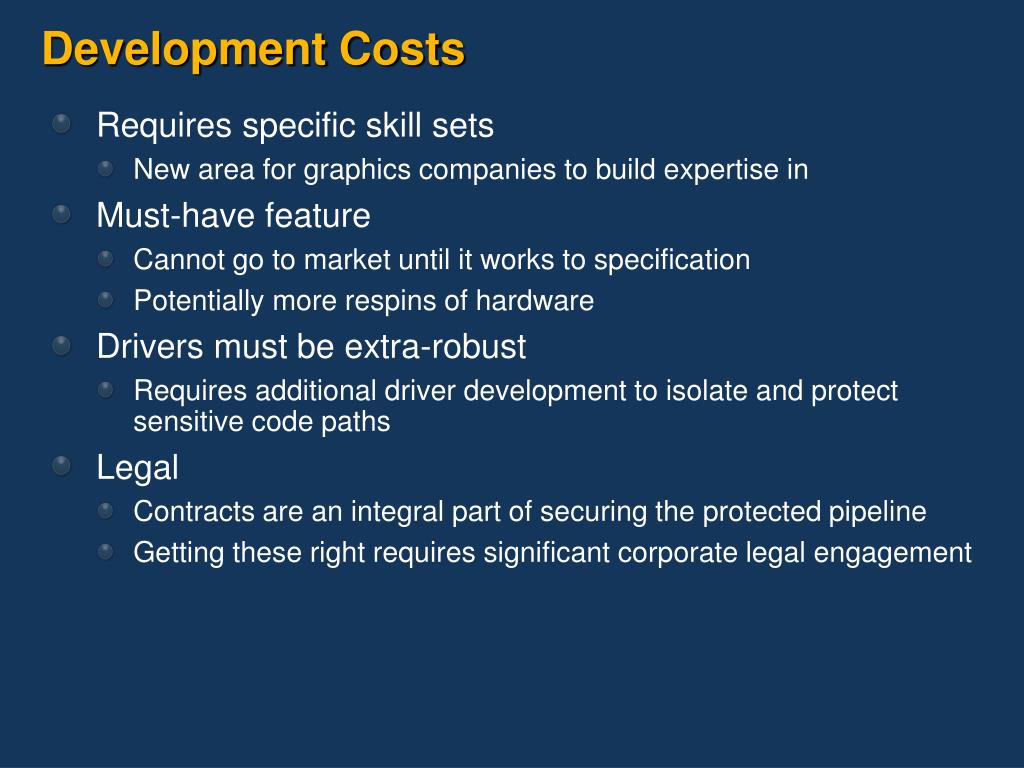 Development Costs

Requires specific skill sets

New area for graphics companies to build expertise in

Must-have feature

Cannot go to market until it works to specification

Potentially more respins of hardware

Drivers must be extra-robust

Requires additional driver development to isolate and protect sensitive code paths

Legal

Contracts are an integral part of securing the protected pipeline

Getting these right requires significant corporate legal engagement